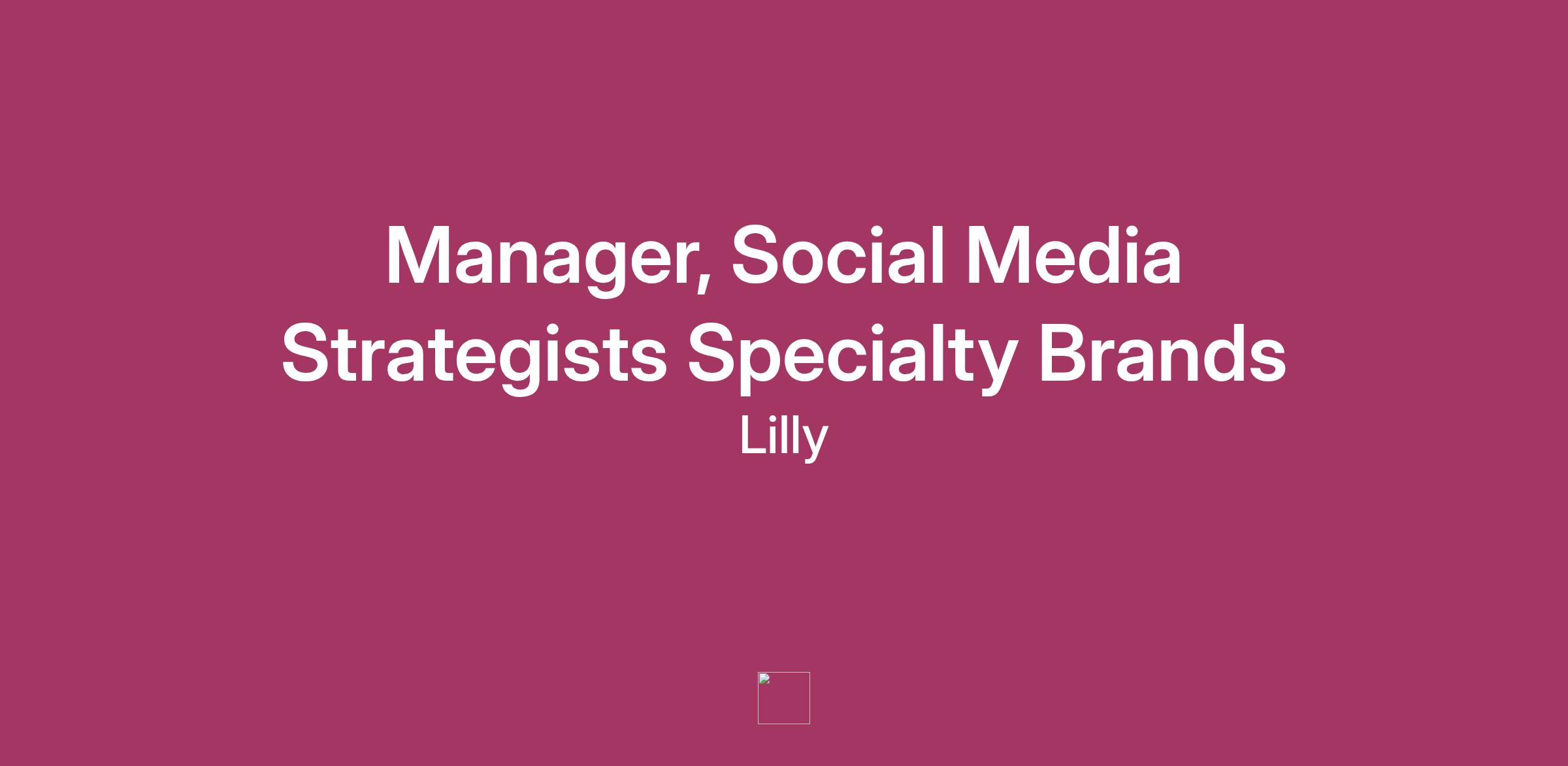 Manager, Social Media Strategists Specialty Brands

Lilly